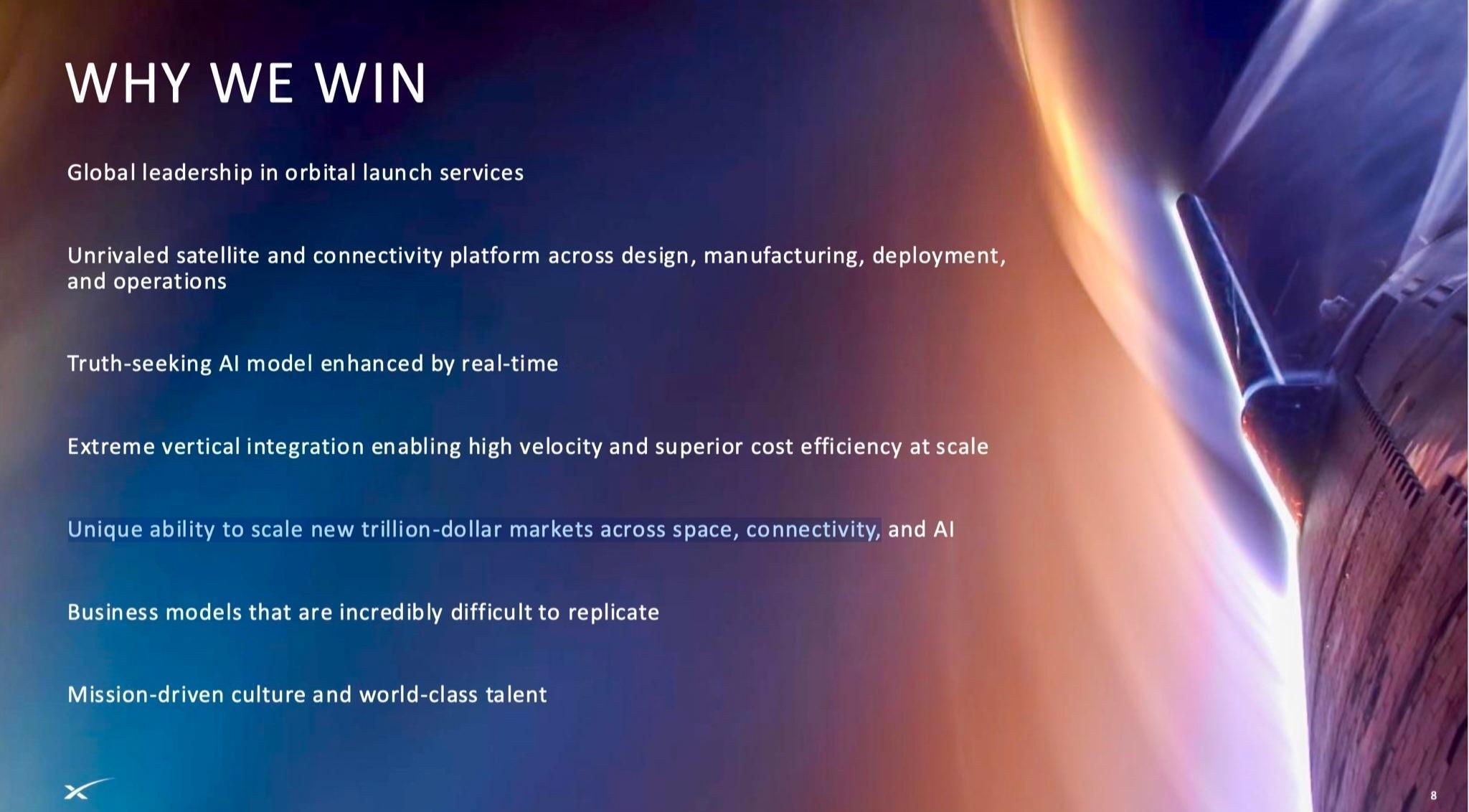 WHY WE WIN

Global leadership in orbital launch services

Unrivaled satellite and connectivity platform across design, manufacturing, deployment, and operations

Truth-seeking AI model enhanced by real-time

Extreme vertical integration enabling high velocity and superior cost efficiency at scale

Unique ability to scale new trillion-dollar markets across space, connectivity, and AI

Business models that are incredibly difficult to replicate

Mission-driven culture and world-class talent

8